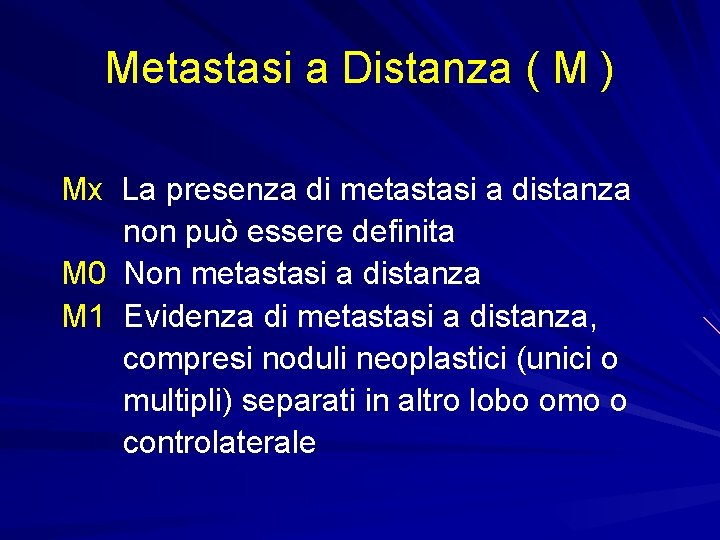 Metastasi a Distanza ( M )

Mx La presenza di metastasi a distanza non può essere definita

M0 Non metastasi a distanza

M1 Evidenza di metastasi a distanza, compresi noduli neoplastici (unici o multipli) separati in altro lobo omo o controlaterale